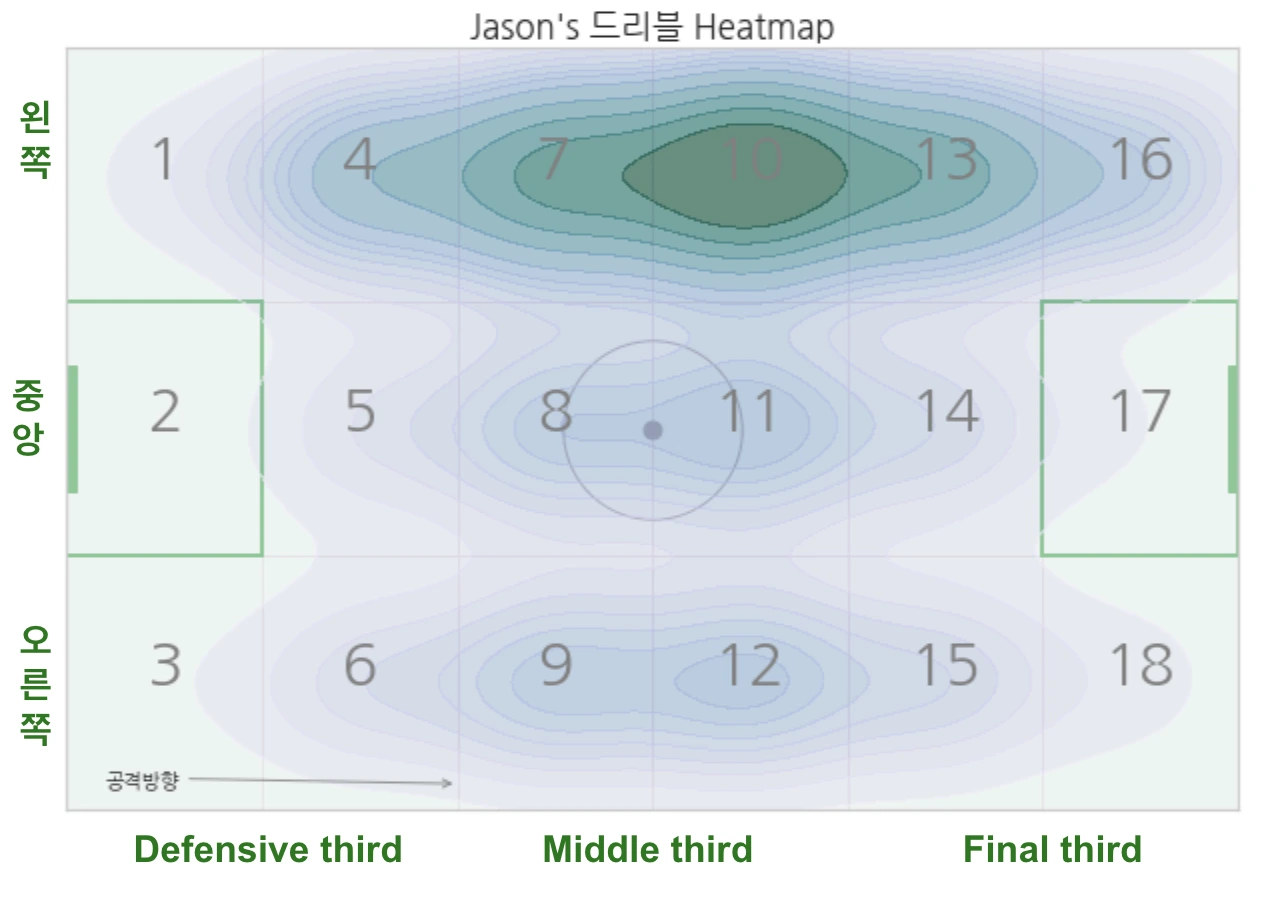 Jason's 드리블 Heatmap

왼쪽

중앙

오른쪽

1 4 7 10 13 16

2 5 8 11 14 17

3 6 9 12 15 18

공격방향

Defensive third Middle third Final third